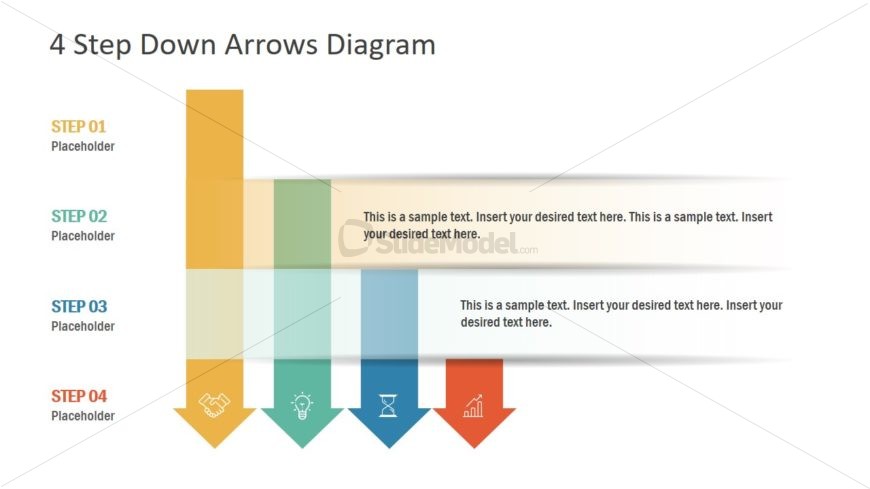 4 Step Down Arrows Diagram

STEP 01
Placeholder

STEP 02
Placeholder

This is a sample text. Insert your desired text here. This is a sample text. Insert your desired text here.

SlideModel.com

STEP 03
Placeholder

This is a sample text. Insert your desired text here. Insert your desired text here.

STEP 04
Placeholder